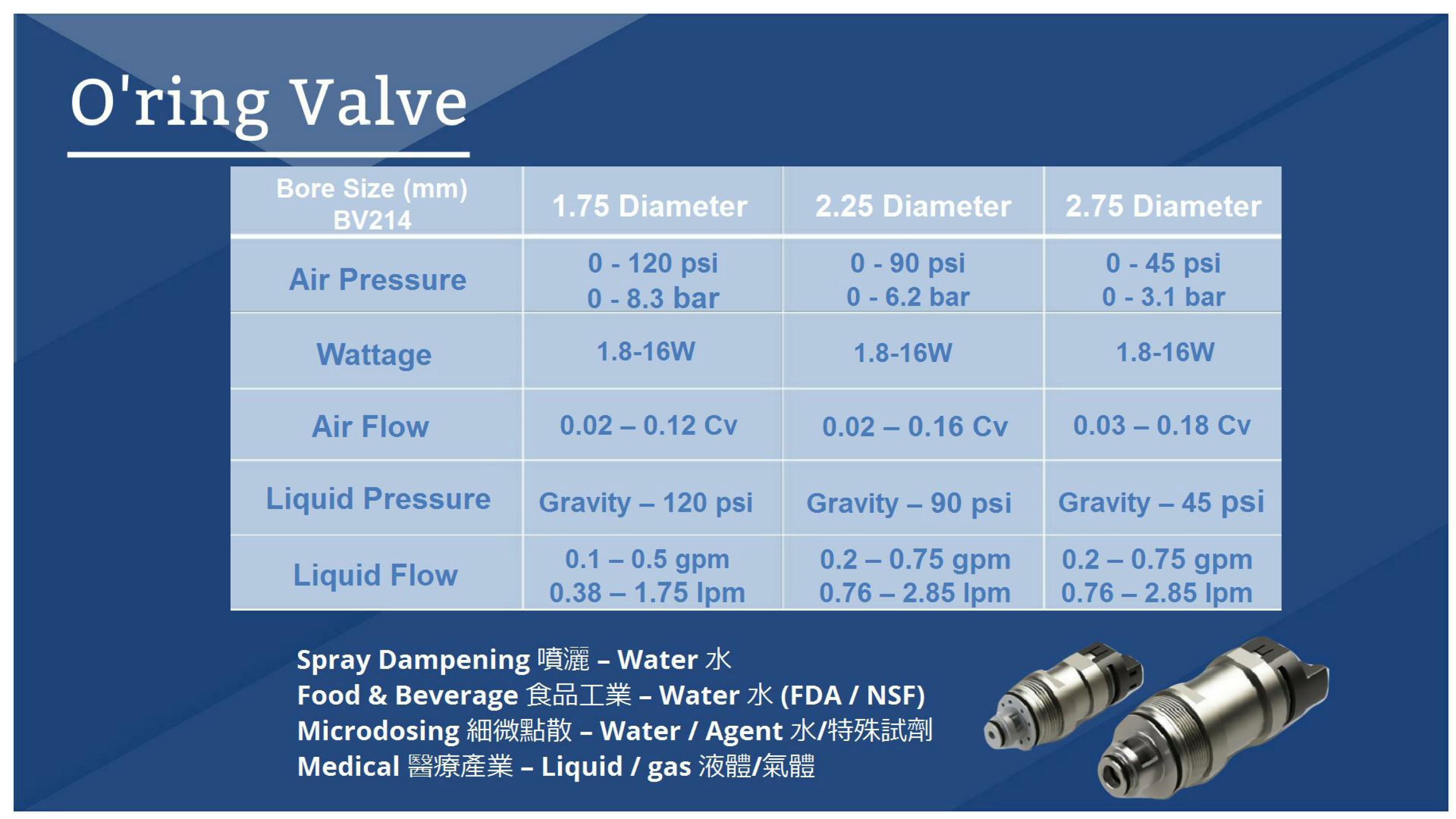 O'ring Valve

| Bore Size (mm) BV214 | 1.75 Diameter | 2.25 Diameter | 2.75 Diameter |
|---|---|---|---|
| Air Pressure | 0 - 120 psi 0 - 8.3 bar | 0 - 90 psi 0 - 6.2 bar | 0 - 45 psi 0 - 3.1 bar |
| Wattage | 1.8-16W | 1.8-16W | 1.8-16W |
| Air Flow | 0.02 – 0.12 Cv | 0.02 – 0.16 Cv | 0.03 – 0.18 Cv |
| Liquid Pressure | Gravity – 120 psi | Gravity – 90 psi | Gravity – 45 psi |
| Liquid Flow | 0.1 – 0.5 gpm 0.38 – 1.75 lpm | 0.2 – 0.75 gpm 0.76 – 2.85 lpm | 0.2 – 0.75 gpm 0.76 – 2.85 lpm |

Spray Dampening 噴灑 – Water 水
Food & Beverage 食品工業 – Water 水 (FDA / NSF)
Microdosing 細微點散 – Water / Agent 水/特殊試劑
Medical 醫療產業 – Liquid / gas 液體/氣體